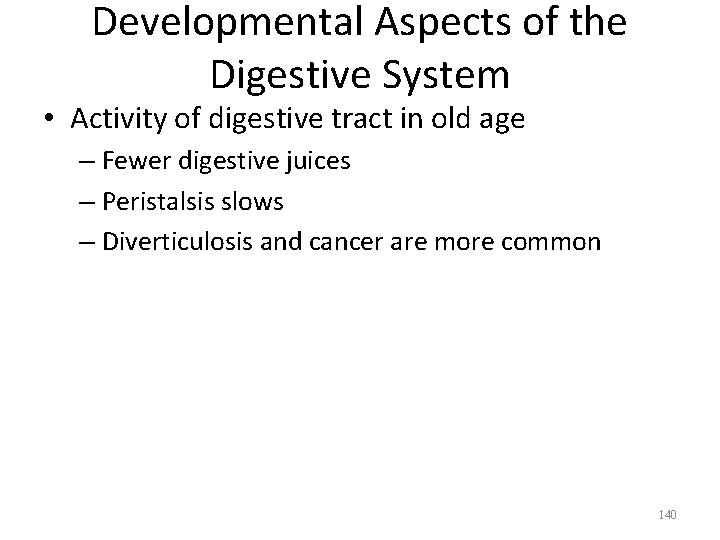 Developmental Aspects of the Digestive System

• Activity of digestive tract in old age
– Fewer digestive juices
– Peristalsis slows
– Diverticulosis and cancer are more common

140